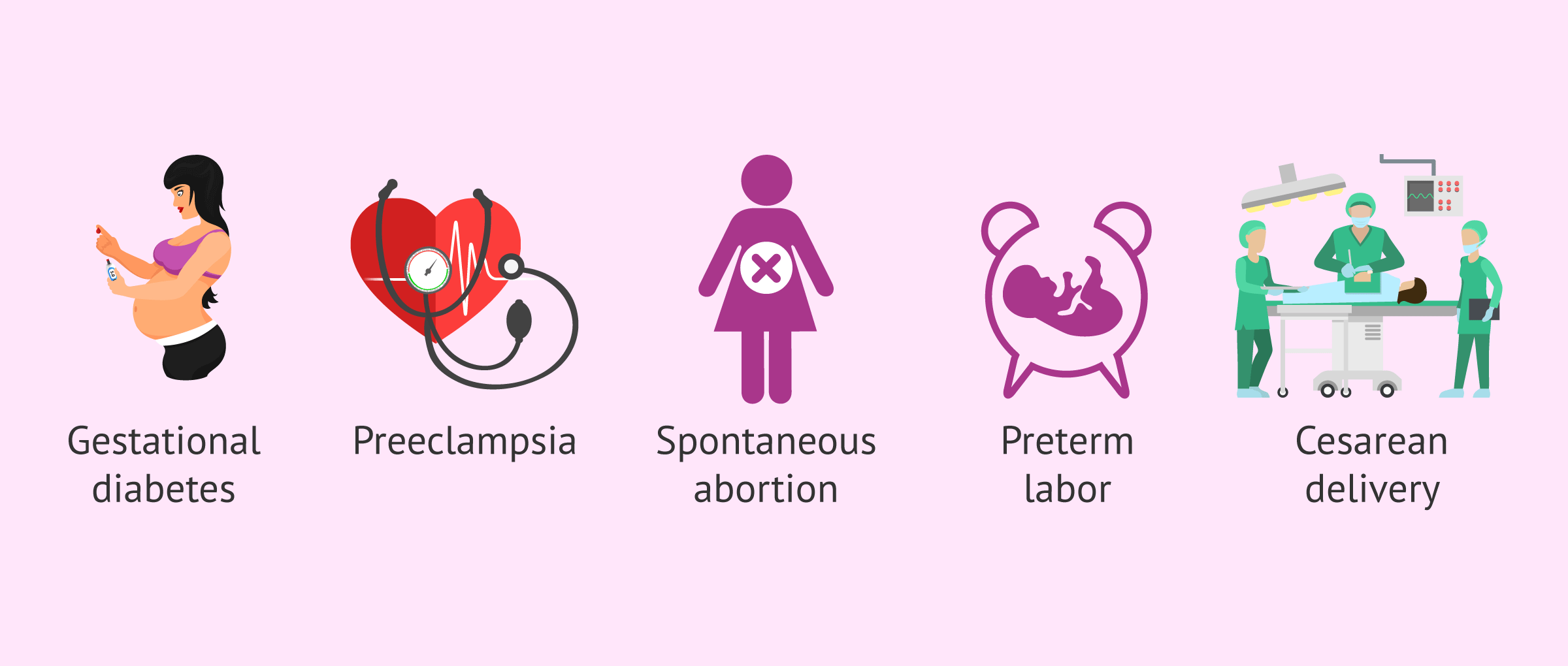 Gestational diabetes

Preeclampsia

Spontaneous abortion

Preterm labor

Cesarean delivery